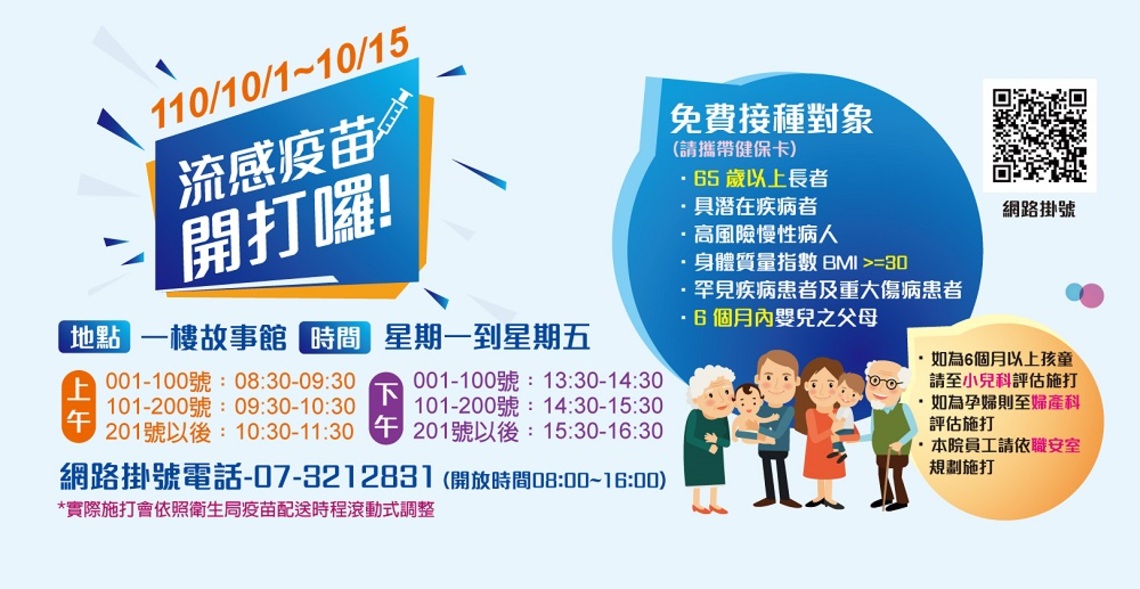 110/10/1~10/15

流感疫苗
開打囉!

地點 一樓故事館 時間 星期一到星期五

上午
001-100號：08:30-09:30
101-200號：09:30-10:30
201號以後：10:30-11:30

下午
001-100號：13:30-14:30
101-200號：14:30-15:30
201號以後：15:30-16:30

網路掛號電話-07-3212831 (開放時間08:00~16:00)

*實際施打會依照衛生局疫苗配送時程滾動式調整

免費接種對象
(請攜帶健保卡)
・65 歲以上長者
・具潛在疾病者
・高風險慢性病人
・身體質量指數 BMI >=30
・罕見疾病患者及重大傷病患者
・6 個月內嬰兒之父母

網路掛號

・如為6個月以上孩童請至小兒科評估施打
・如為孕婦則至婦產科評估施打
・本院員工請依職安室規劃施打